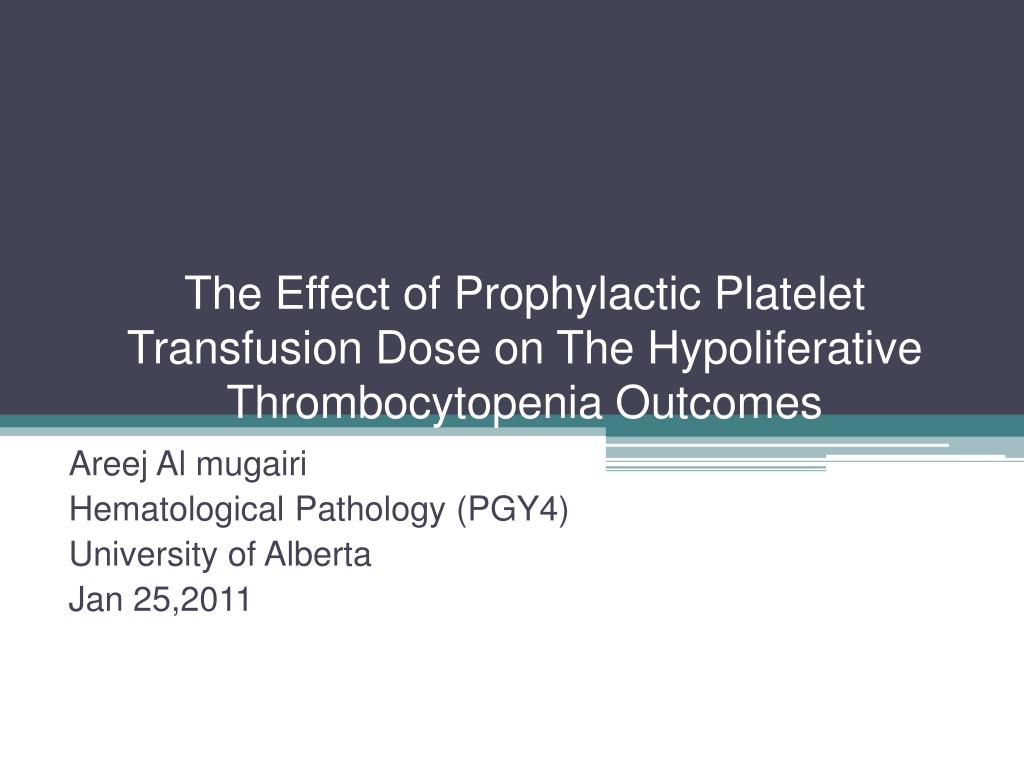 The Effect of Prophylactic Platelet Transfusion Dose on The Hypoliferative Thrombocytopenia Outcomes

Areej Al mugairi
Hematological Pathology (PGY4)
University of Alberta
Jan 25,2011